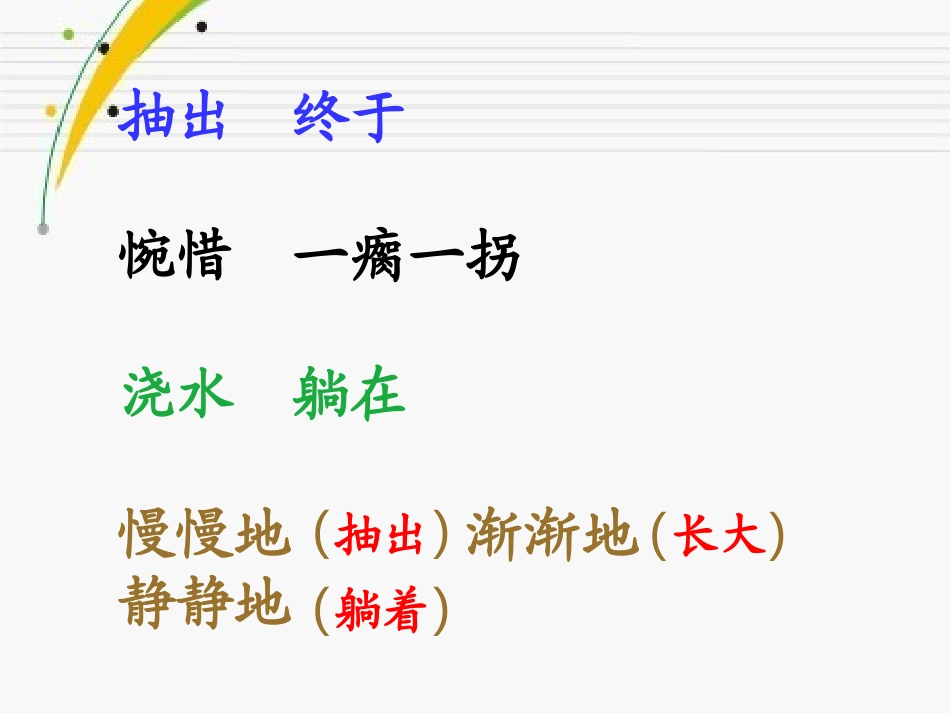 抽出　终于

惋惜　一瘸一拐

浇水　躺在

慢慢地（抽出）渐渐地（长大）
静静地（躺着）